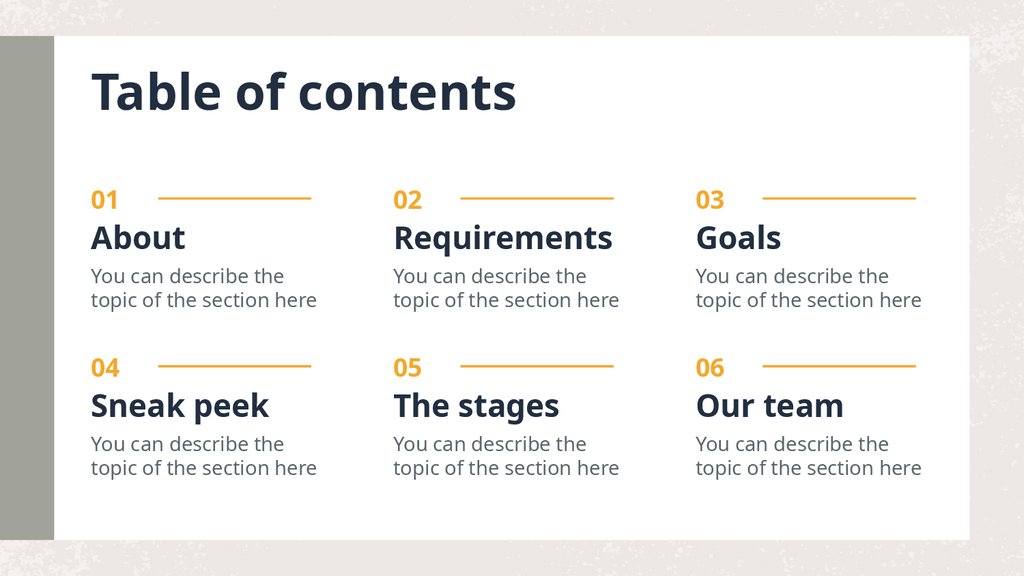 Table of contents

01
About
You can describe the topic of the section here

02
Requirements
You can describe the topic of the section here

03
Goals
You can describe the topic of the section here

04
Sneak peek
You can describe the topic of the section here

05
The stages
You can describe the topic of the section here

06
Our team
You can describe the topic of the section here